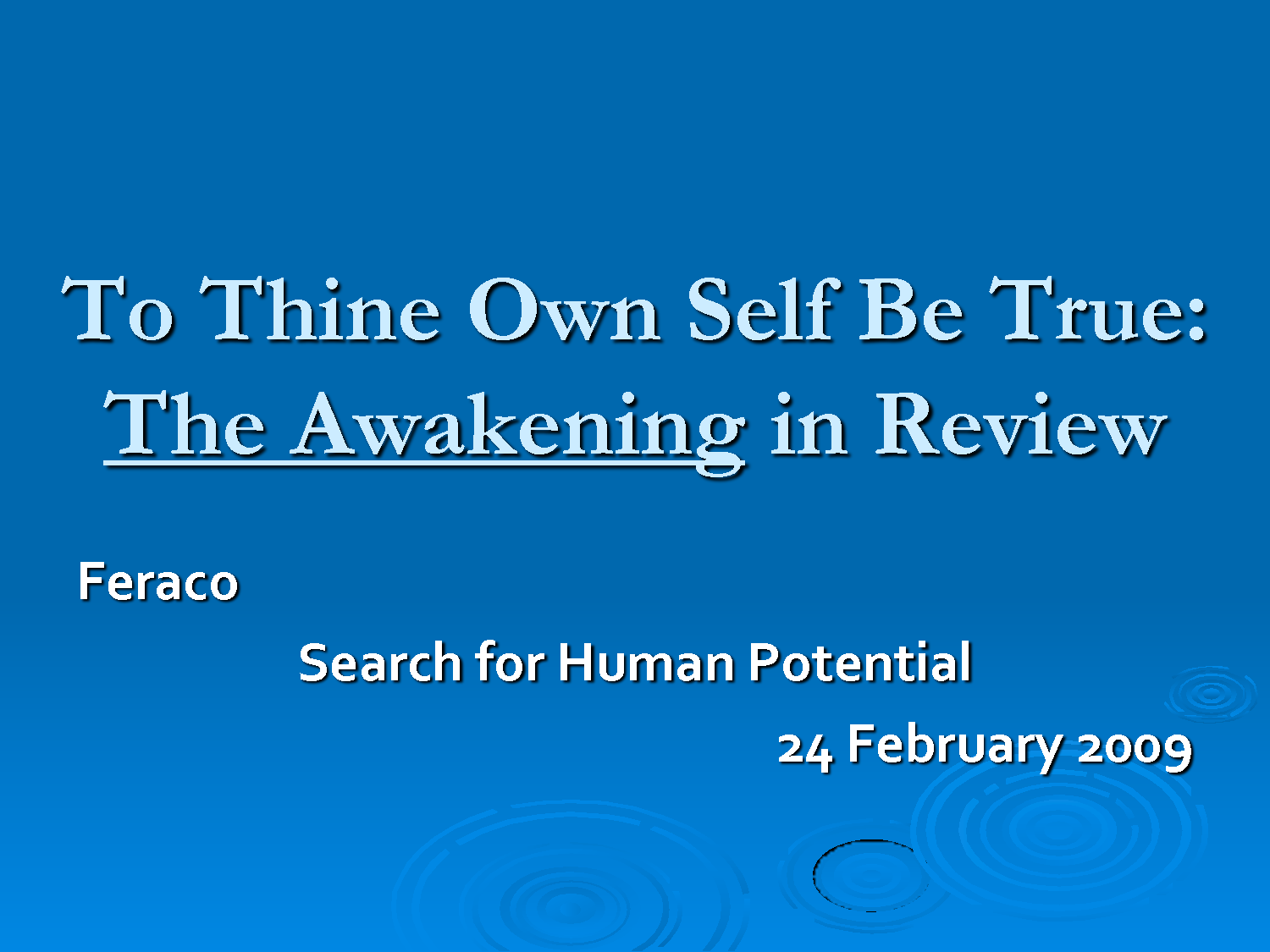 To Thine Own Self Be True: The Awakening in Review

Feraco

Search for Human Potential

24 February 2009